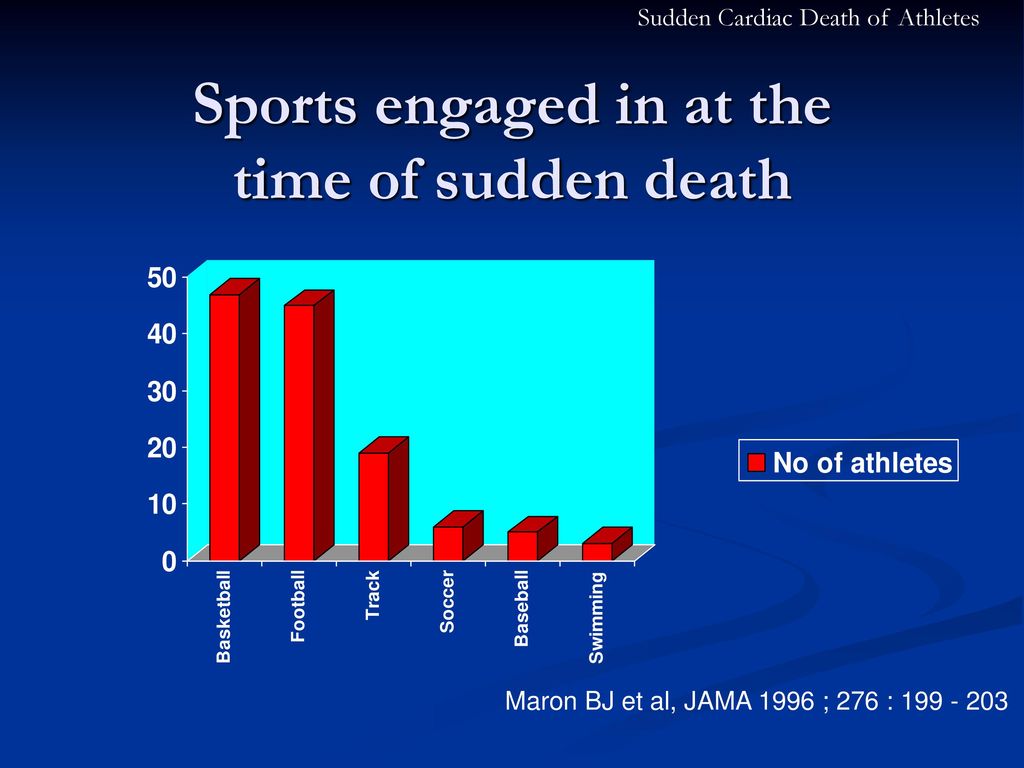 Sudden Cardiac Death of Athletes

Sports engaged in at the time of sudden death

50
40
30
20
10
0

Basketball
Football
Track
Soccer
Baseball
Swimming

No of athletes

Maron BJ et al, JAMA 1996 ; 276 : 199 - 203